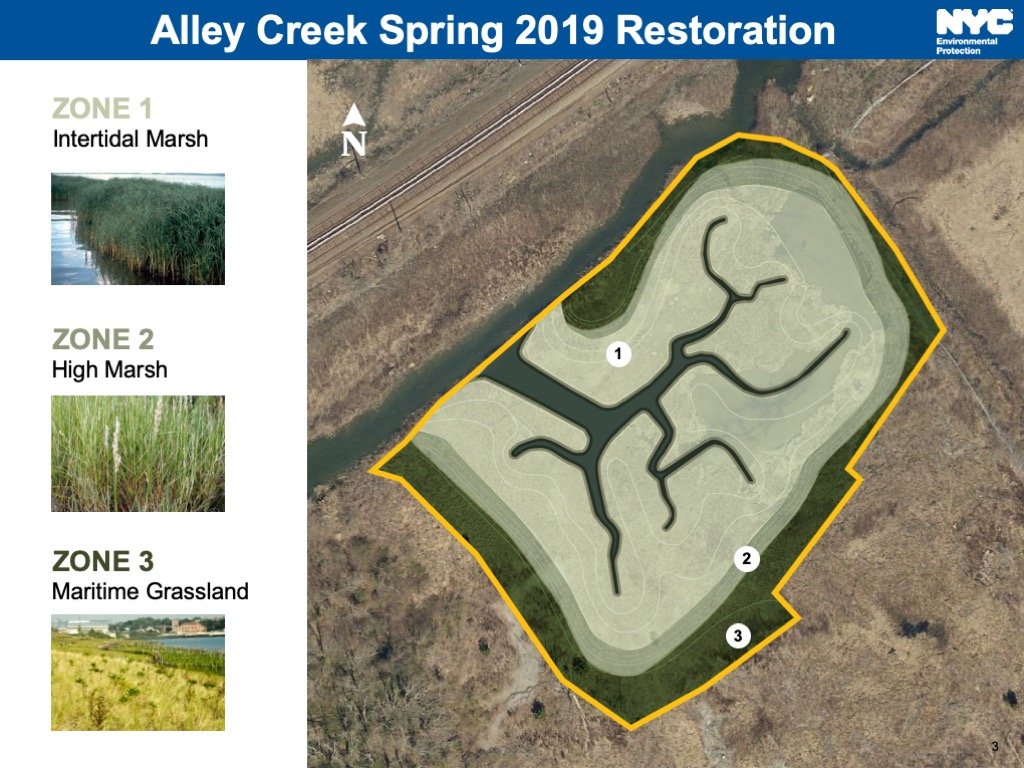 Alley Creek Spring 2019 Restoration

NYC Environmental Protection

ZONE 1
Intertidal Marsh

ZONE 2
High Marsh

ZONE 3
Maritime Grassland

N

1

2

3

3